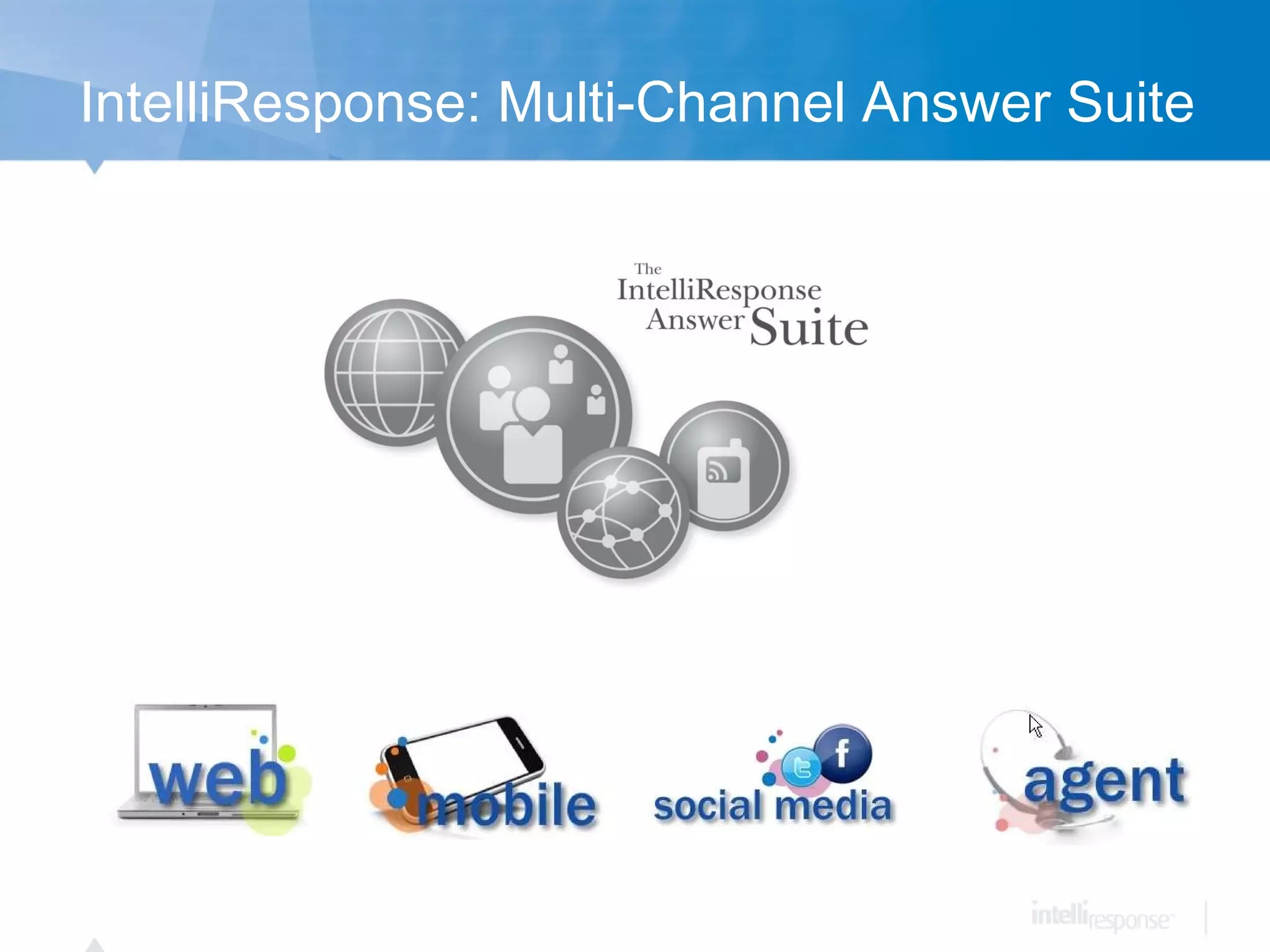 IntelliResponse: Multi-Channel Answer Suite

The IntelliResponse Answer Suite

web

mobile

social media

agent

intelliresponse